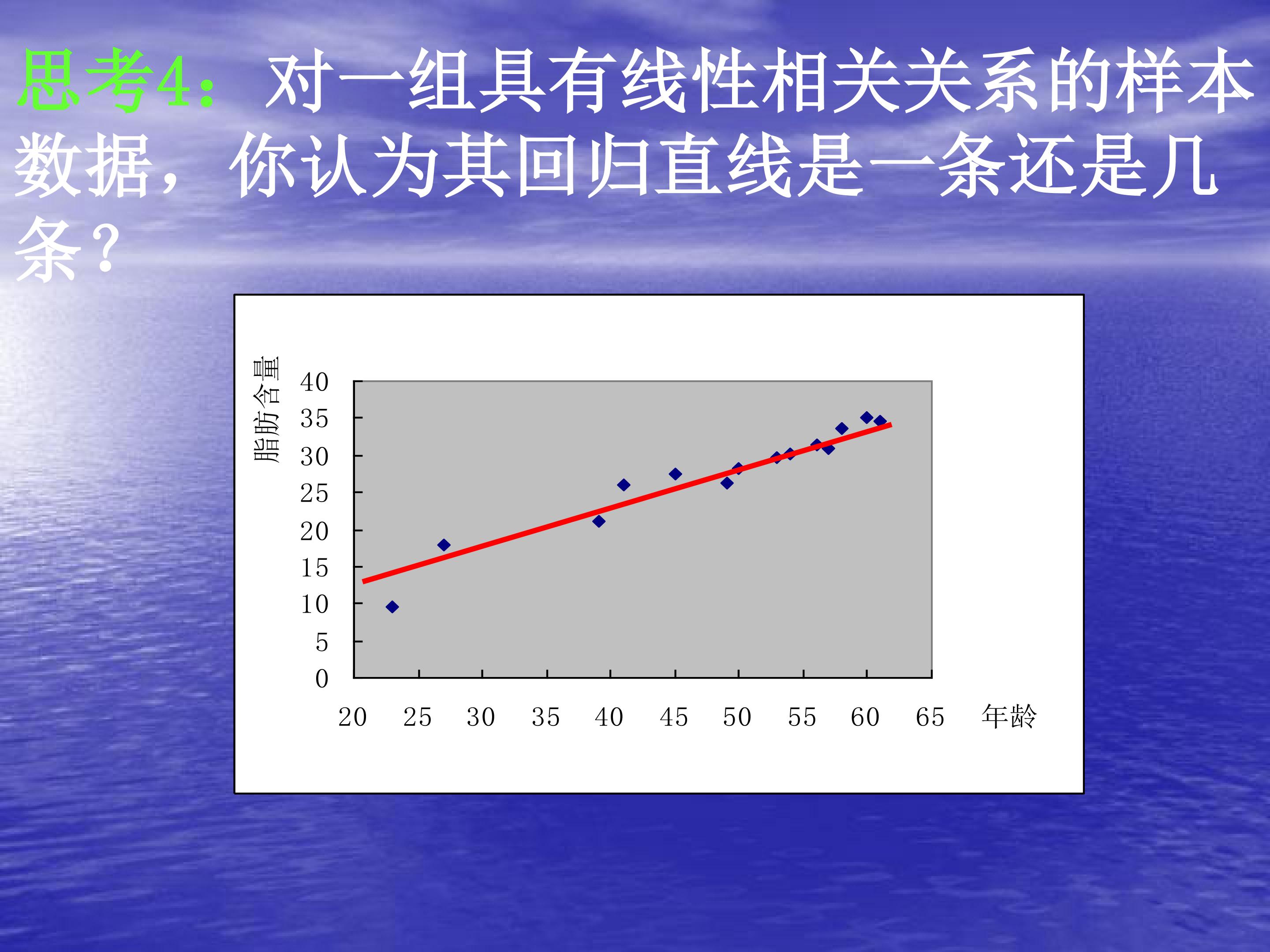 思考4：对一组具有线性相关关系的样本数据，你认为其回归直线是一条还是几条？

脂肪含量

40
35
30
25
20
15
10
5
0

20 25 30 35 40 45 50 55 60 65 年龄